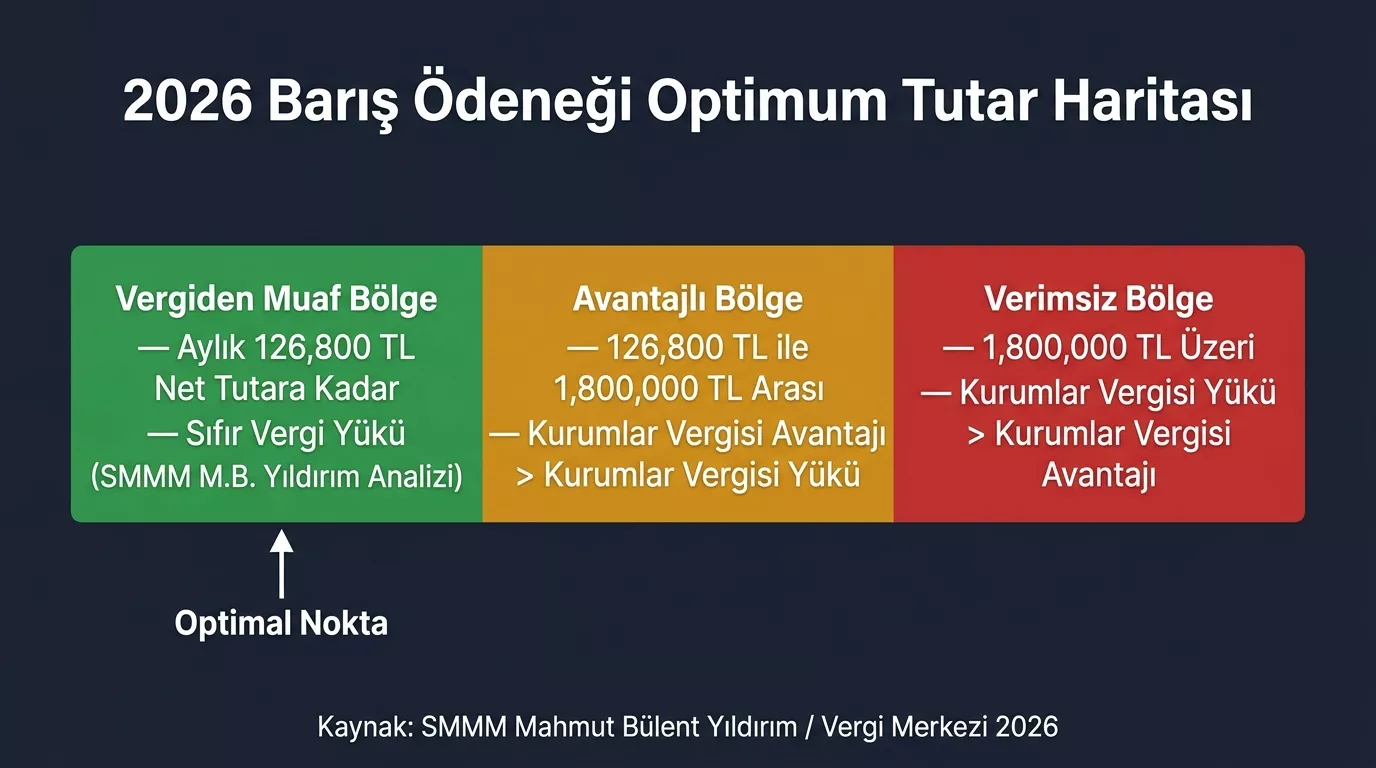 2026 Barış Ödeneği Optimum Tutar Haritası

Vergiden Muaf Bölge
— Aylık 126,800 TL Net Tutara Kadar
— Sıfır Vergi Yükü
(SMMM M.B. Yıldırım Analizi)

Avantajlı Bölge
— 126,800 TL ile 1,800,000 TL Arası
— Kurumlar Vergisi Avantajı > Kurumlar Vergisi Yükü

Verimsiz Bölge
— 1,800,000 TL Üzeri
— Kurumlar Vergisi Yükü > Kurumlar Vergisi Avantajı

Optimal Nokta

Kaynak: SMMM Mahmut Bülent Yıldırım / Vergi Merkezi 2026